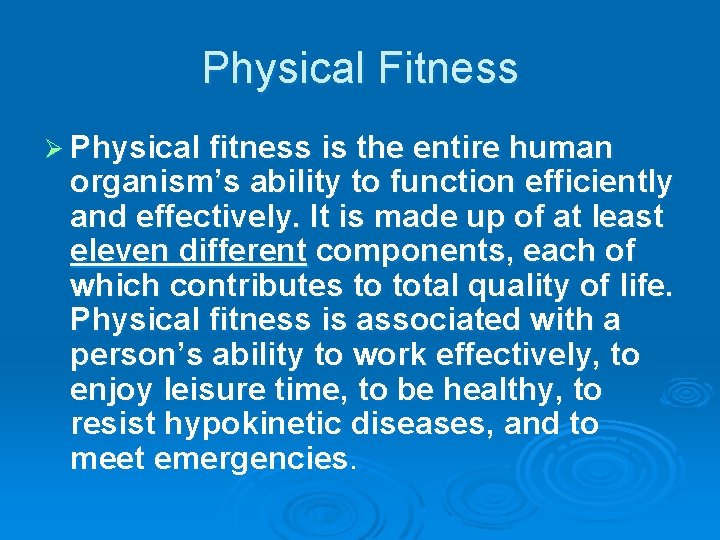 Physical Fitness

➢ Physical fitness is the entire human organism's ability to function efficiently and effectively. It is made up of at least eleven different components, each of which contributes to total quality of life. Physical fitness is associated with a person's ability to work effectively, to enjoy leisure time, to be healthy, to resist hypokinetic diseases, and to meet emergencies.